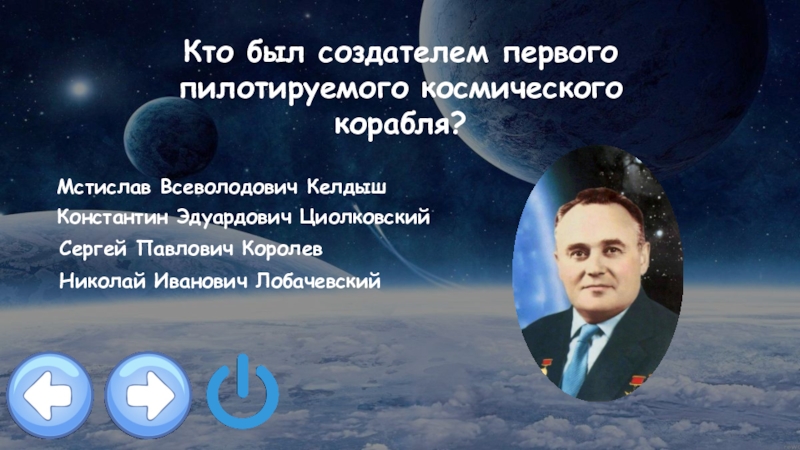 Кто был создателем первого пилотируемого космического корабля?

Мстислав Всеволодович Келдыш

Константин Эдуардович Циолковский

Сергей Павлович Королев

Николай Иванович Лобачевский